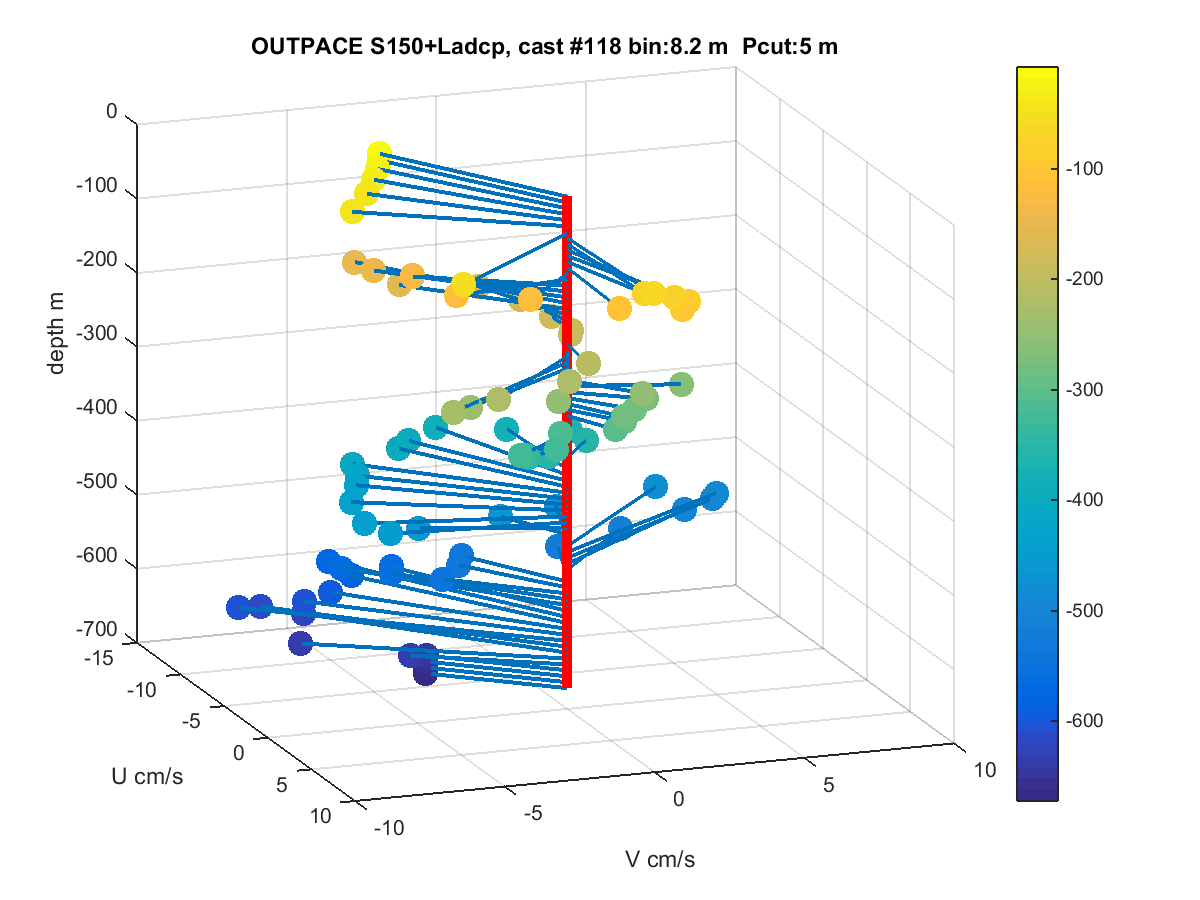 OUTPACE S150+Ladcp, cast #118 bin:8.2 m  Pcut:5 m

0
-100
-200
-300
-400
-500
-600
-700
depth m

-15
-10
-5
0
5
10
U cm/s

-10
-5
0
5
10
V cm/s

-100
-200
-300
-400
-500
-600